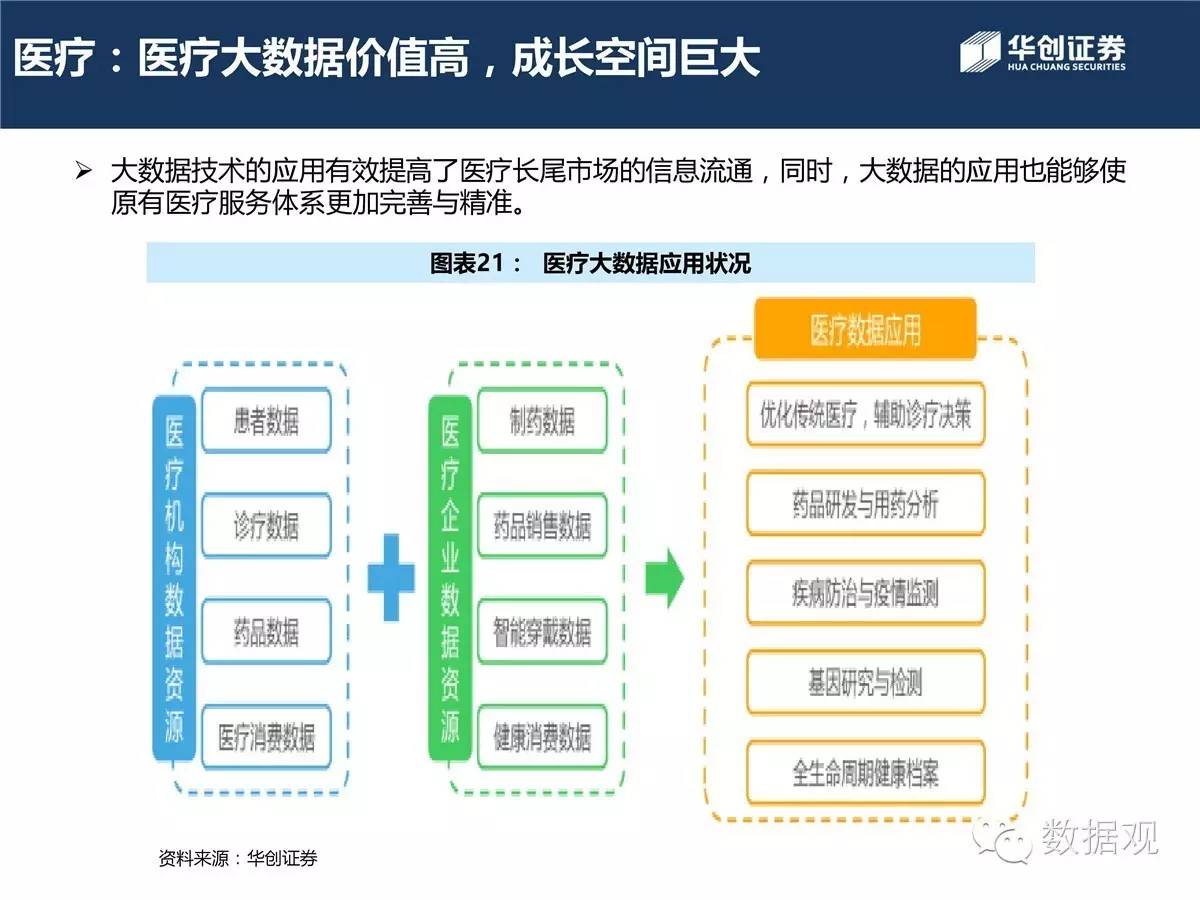 医疗：医疗大数据价值高，成长空间巨大

华创证券
HUA CHUANG SECURITIES

➢ 大数据技术的应用有效提高了医疗长尾市场的信息流通，同时，大数据的应用也能够使原有医疗服务体系更加完善与精准。

图表21： 医疗大数据应用状况

医疗机构数据资源

患者数据

诊疗数据

药品数据

医疗消费数据

医疗企业数据资源

制药数据

药品销售数据

智能穿戴数据

健康消费数据

医疗数据应用

优化传统医疗，辅助诊疗决策

药品研发与用药分析

疾病防治与疫情监测

基因研究与检测

全生命周期健康档案

资料来源：华创证券

数据观